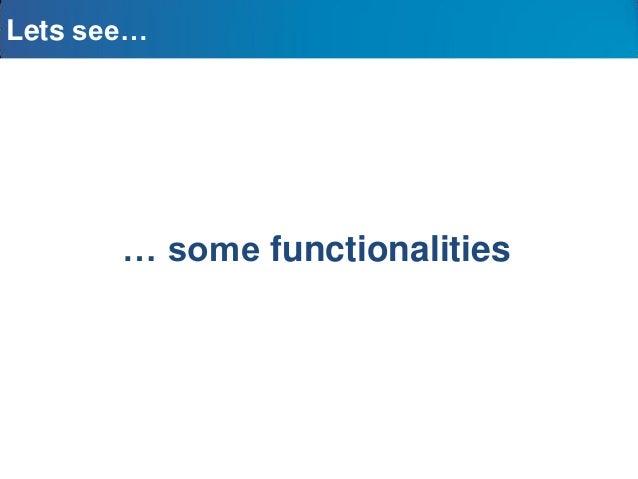 Lets see…

… some functionalities